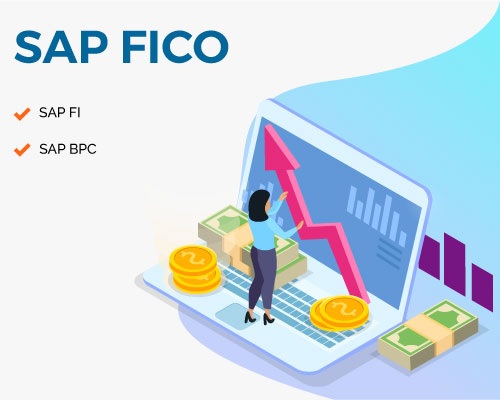 SAP FICO

SAP FI

SAP BPC